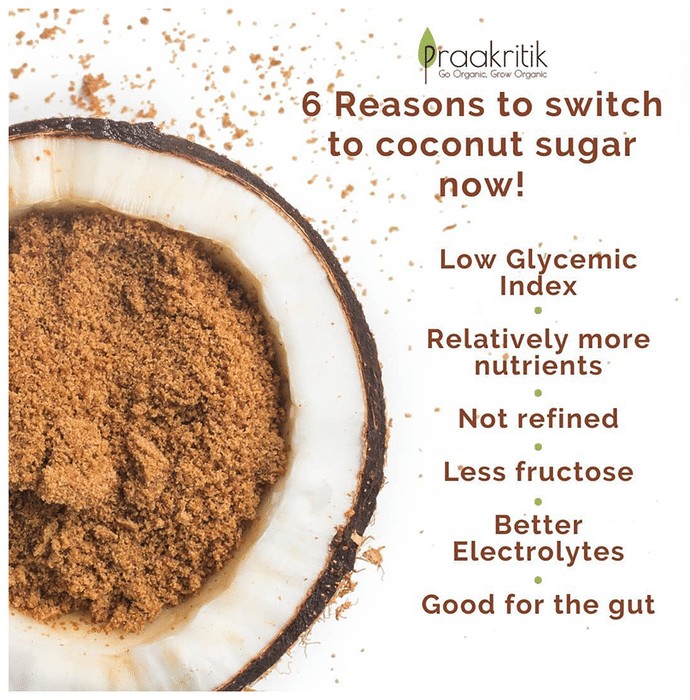 Praakritik
Go Organic, Grow Organic

6 Reasons to switch to coconut sugar now!

Low Glycemic Index

Relatively more nutrients

Not refined

Less fructose

Better Electrolytes

Good for the gut